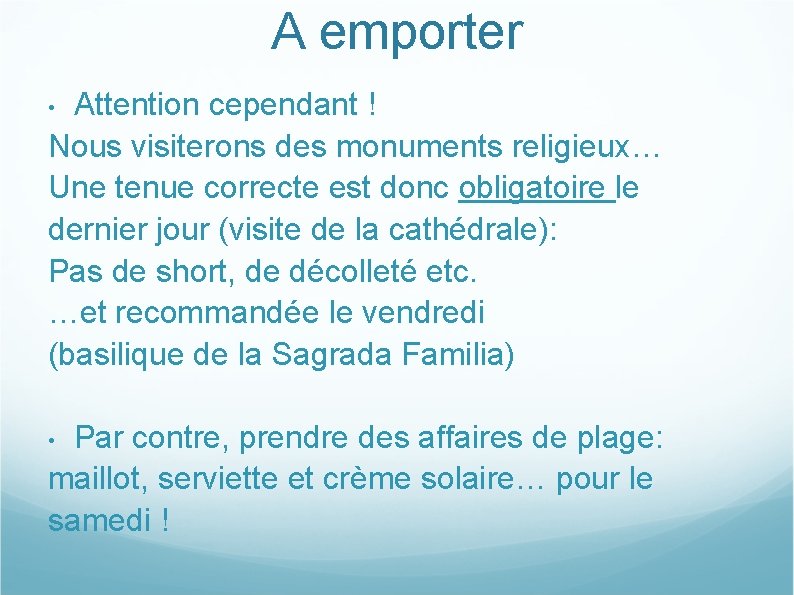 A emporter

• Attention cependant !
Nous visiterons des monuments religieux…
Une tenue correcte est donc obligatoire le dernier jour (visite de la cathédrale):
Pas de short, de décolleté etc.
…et recommandée le vendredi (basilique de la Sagrada Familia)

• Par contre, prendre des affaires de plage: maillot, serviette et crème solaire… pour le samedi !